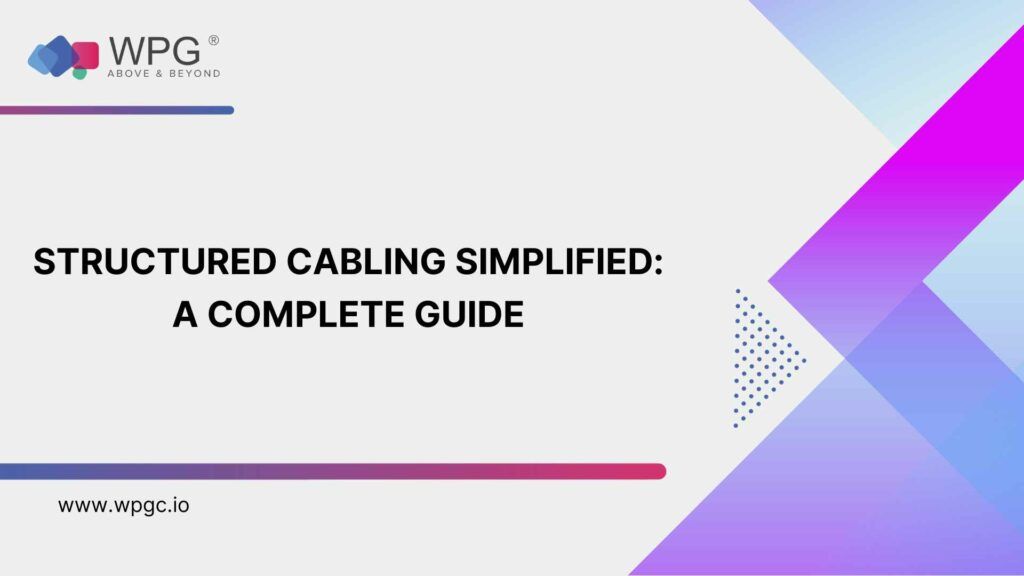 WPG ®
ABOVE & BEYOND

STRUCTURED CABLING SIMPLIFIED: A COMPLETE GUIDE

www.wpgc.io